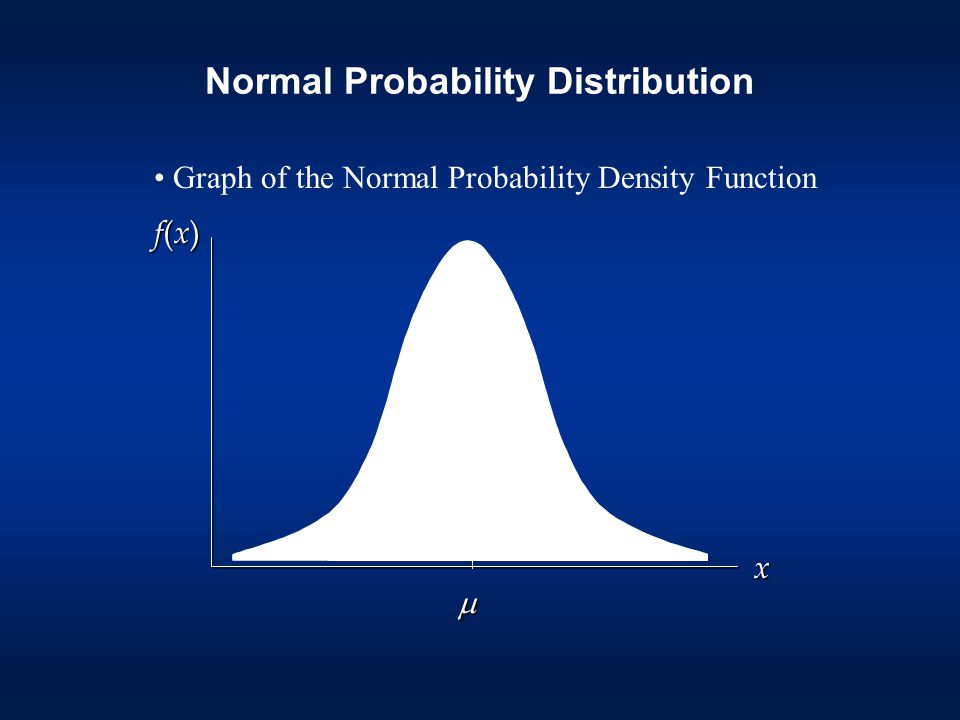 Normal Probability Distribution

• Graph of the Normal Probability Density Function

$f(x)$

$x$

$\mu$